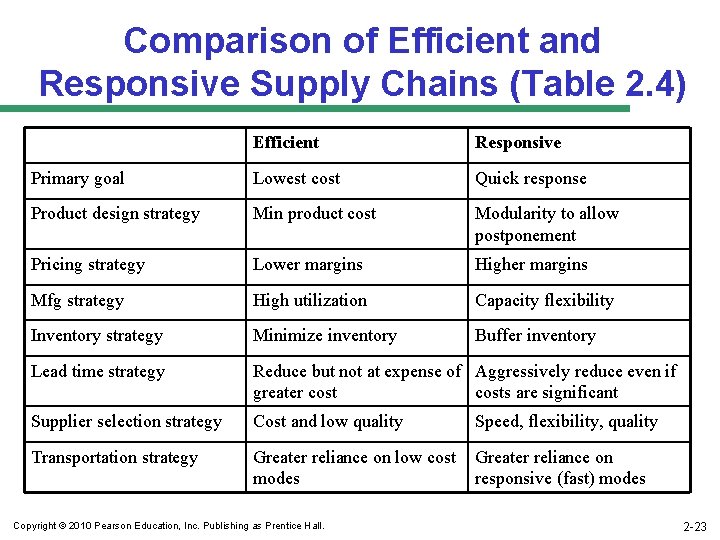 Comparison of Efficient and Responsive Supply Chains (Table 2.4)

| | Efficient | Responsive |
|---|---|---|
| Primary goal | Lowest cost | Quick response |
| Product design strategy | Min product cost | Modularity to allow postponement |
| Pricing strategy | Lower margins | Higher margins |
| Mfg strategy | High utilization | Capacity flexibility |
| Inventory strategy | Minimize inventory | Buffer inventory |
| Lead time strategy | Reduce but not at expense of greater cost | Aggressively reduce even if costs are significant |
| Supplier selection strategy | Cost and low quality | Speed, flexibility, quality |
| Transportation strategy | Greater reliance on low cost modes | Greater reliance on responsive (fast) modes |

Copyright © 2010 Pearson Education, Inc. Publishing as Prentice Hall.

2-23